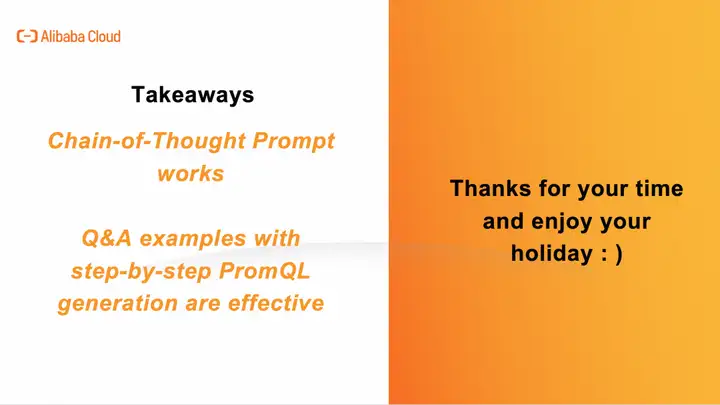 Alibaba Cloud

Takeaways

Chain-of-Thought Prompt works

Q&A examples with step-by-step PromQL generation are effective

Thanks for your time and enjoy your holiday : )